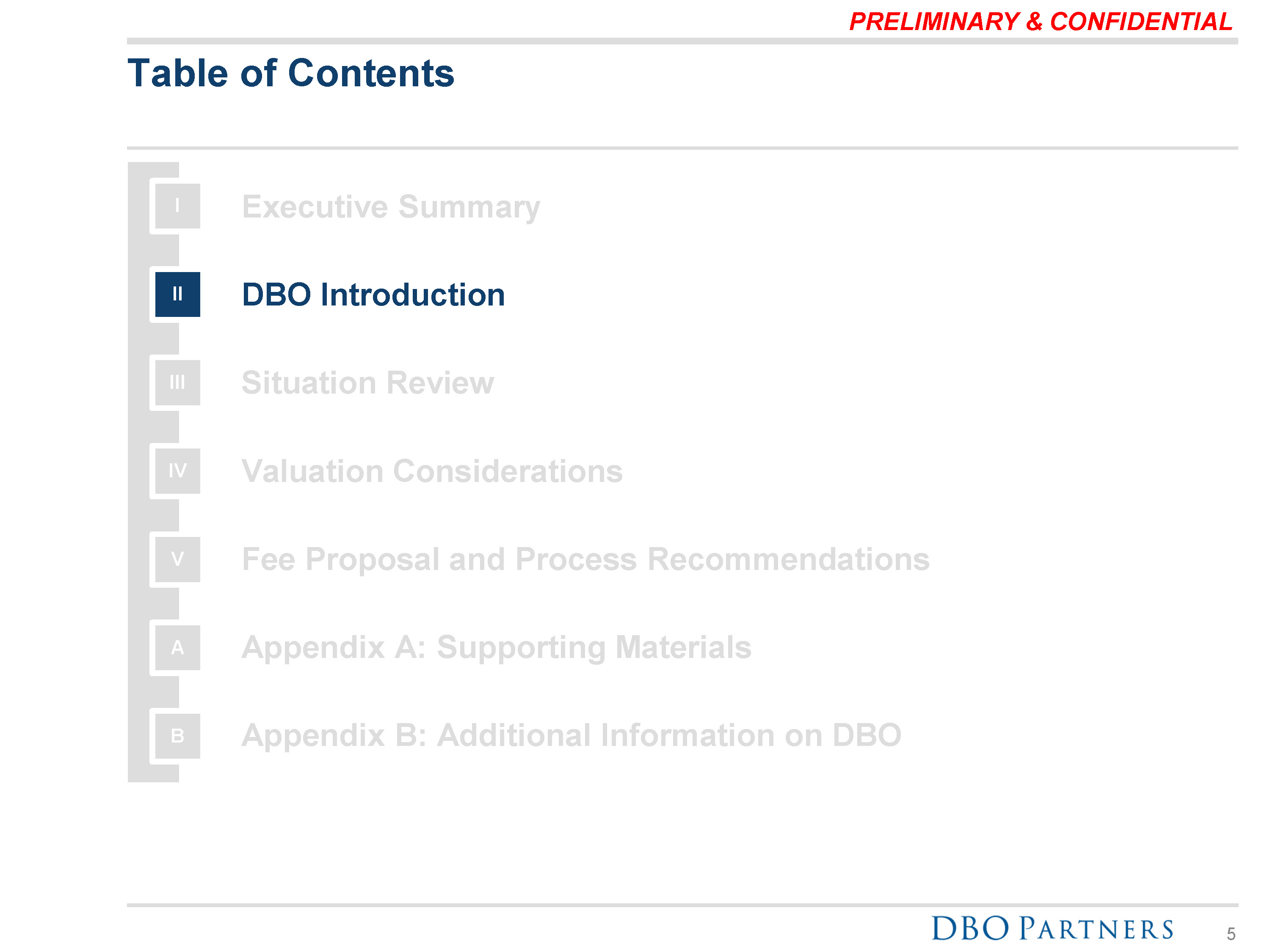 PRELIMINARY & CONFIDENTIAL

Table of Contents

I Executive Summary

II DBO Introduction

III Situation Review

IV Valuation Considerations

V Fee Proposal and Process Recommendations

A Appendix A: Supporting Materials

B Appendix B: Additional Information on DBO

DBO PARTNERS 5